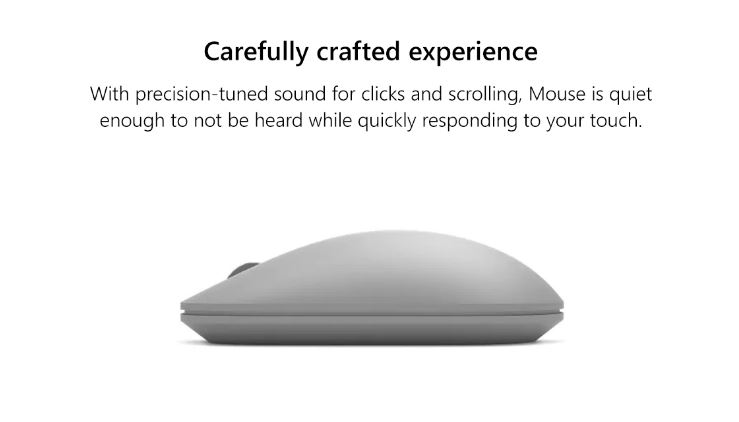 Carefully crafted experience

With precision-tuned sound for clicks and scrolling, Mouse is quiet enough to not be heard while quickly responding to your touch.